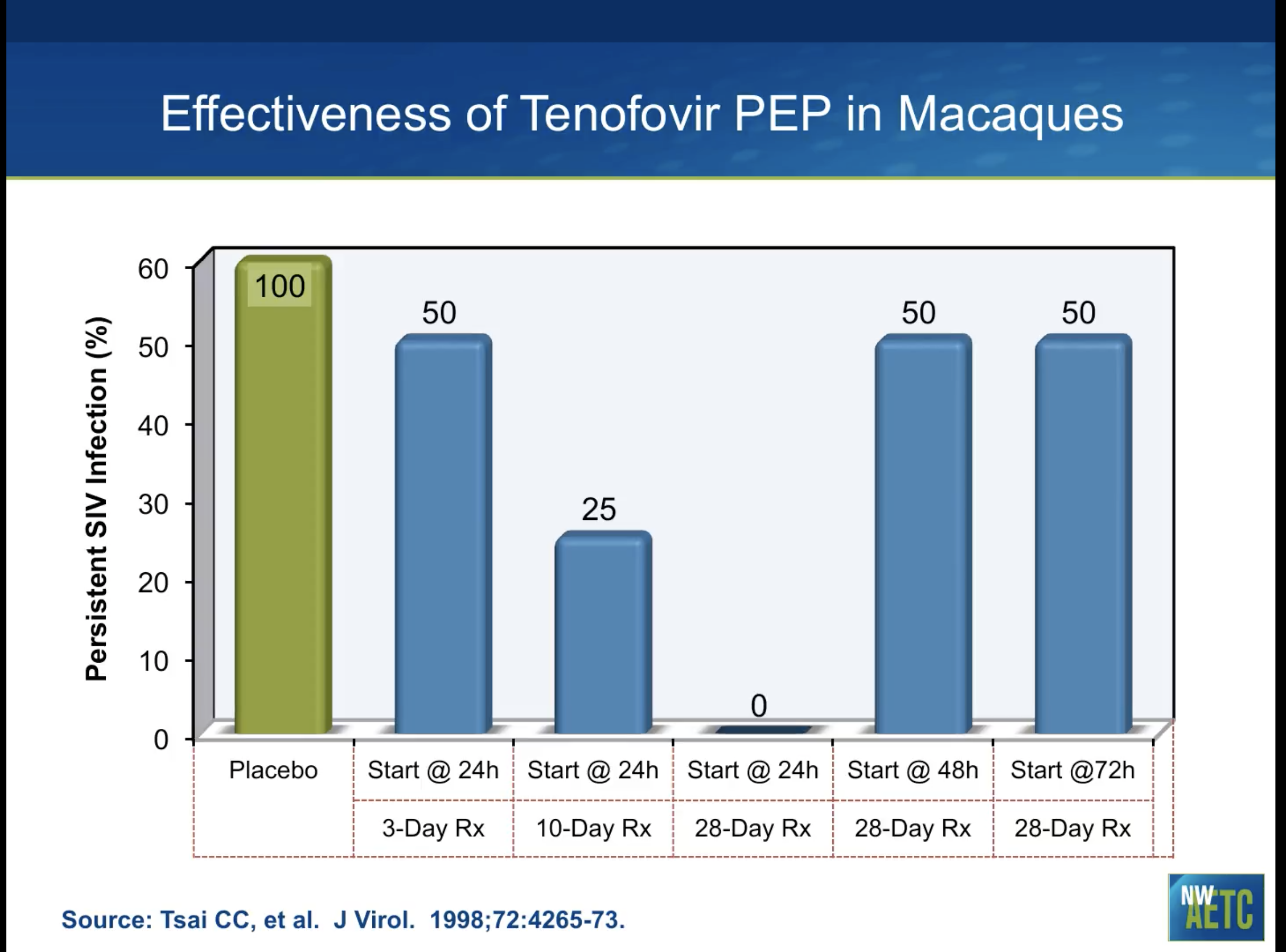 Effectiveness of Tenofovir PEP in Macaques

Persistent SIV Infection (%)

60
50
40
30
20
10
0

100
50
25
0
50
50

| Placebo | Start @ 24h | Start @ 24h | Start @ 24h | Start @ 48h | Start @72h |
|---|---|---|---|---|---|
| | 3-Day Rx | 10-Day Rx | 28-Day Rx | 28-Day Rx | 28-Day Rx |

Source: Tsai CC, et al. J Virol. 1998;72:4265-73.

NW AETC